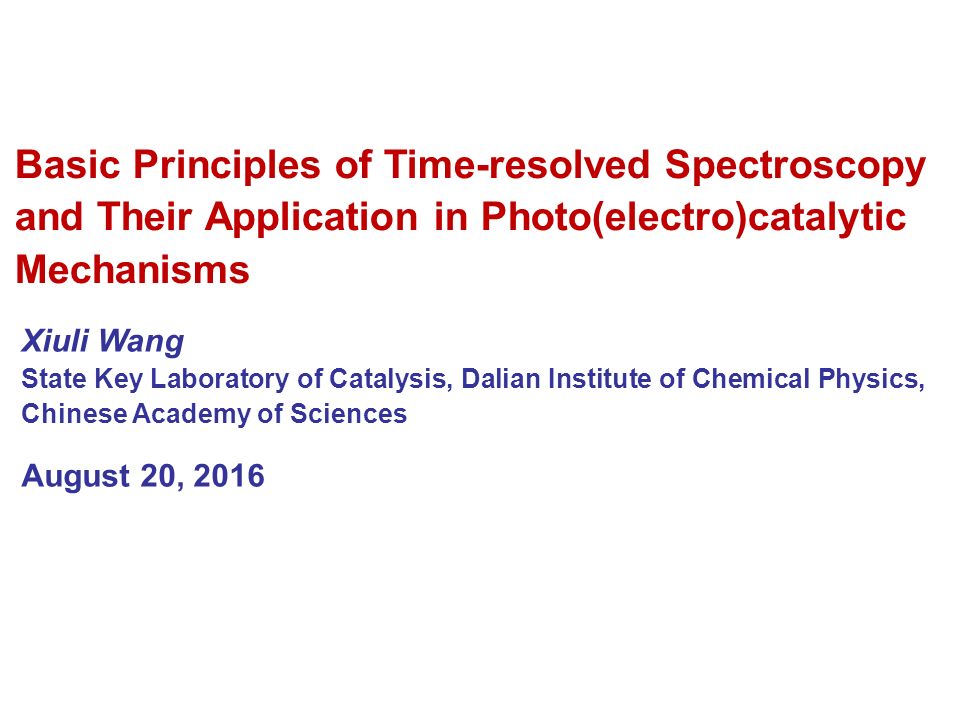 Basic Principles of Time-resolved Spectroscopy and Their Application in Photo(electro)catalytic Mechanisms

Xiuli Wang
State Key Laboratory of Catalysis, Dalian Institute of Chemical Physics, Chinese Academy of Sciences

August 20, 2016